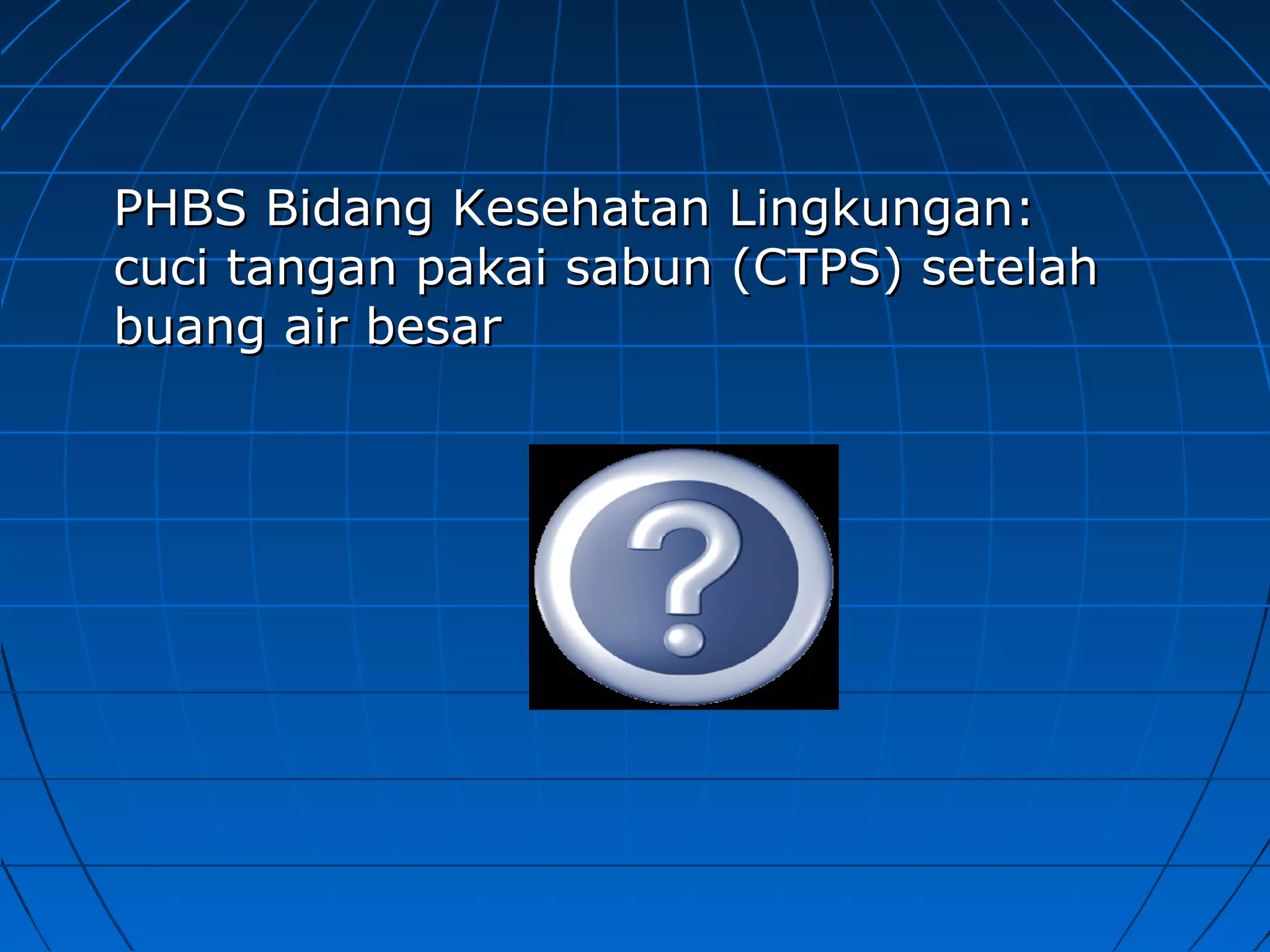 PHBS Bidang Kesehatan Lingkungan: cuci tangan pakai sabun (CTPS) setelah buang air besar

?